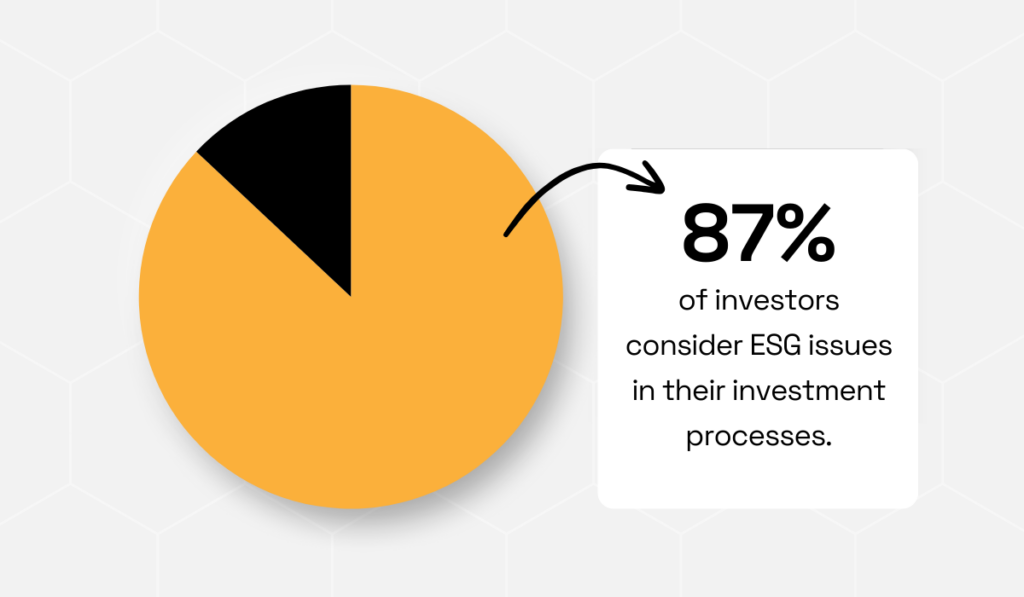 87%

of investors consider ESG issues in their investment processes.